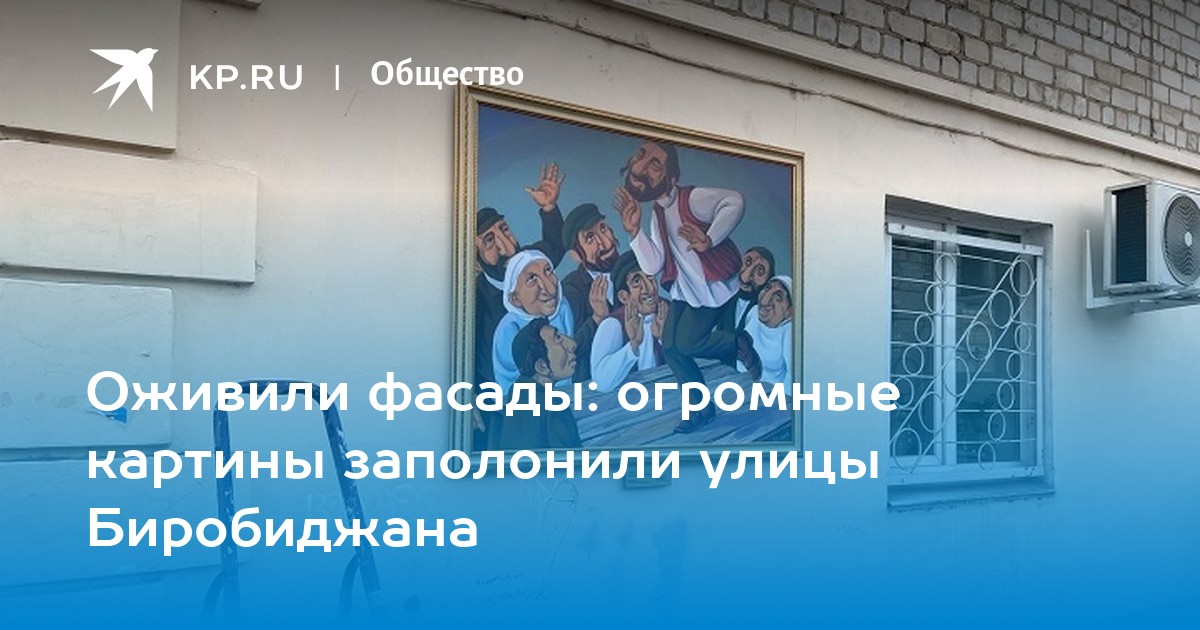 KP.RU | Общество

Оживили фасады: огромные картины заполонили улицы Биробиджана